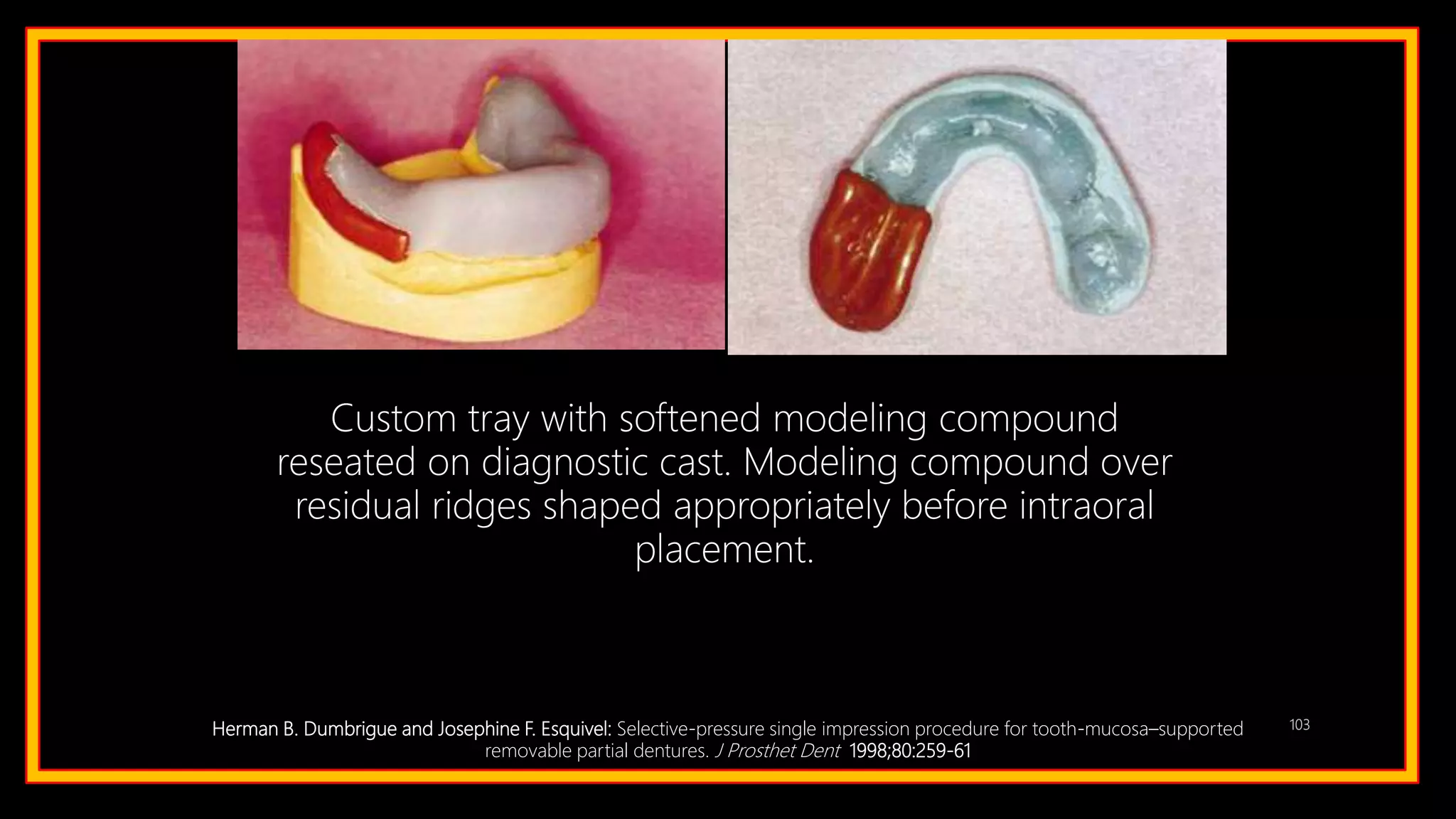 Custom tray with softened modeling compound reseated on diagnostic cast. Modeling compound over residual ridges shaped appropriately before intraoral placement.

Herman B. Dumbrigue and Josephine F. Esquivel: Selective-pressure single impression procedure for tooth-mucosa–supported removable partial dentures. J Prosthet Dent 1998;80:259-61

103